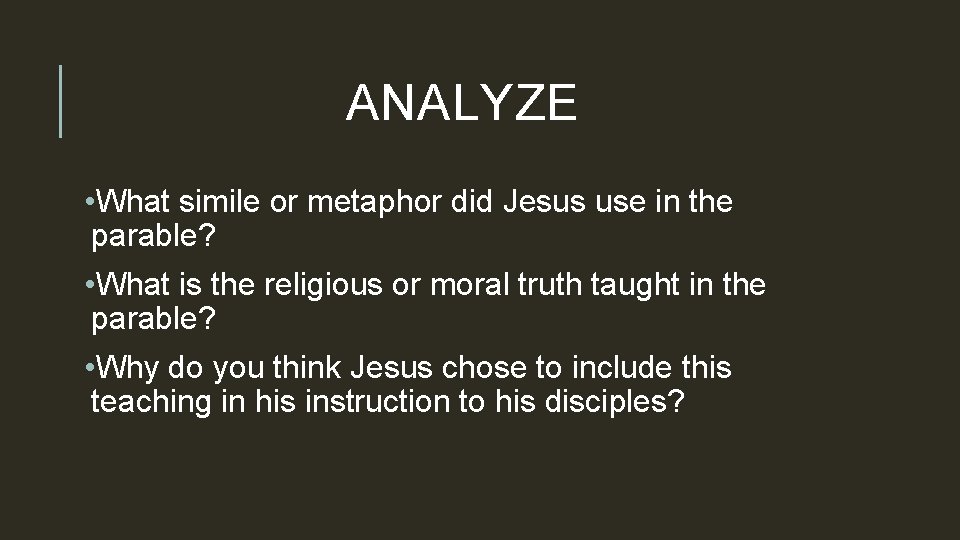 ANALYZE

•What simile or metaphor did Jesus use in the parable?

•What is the religious or moral truth taught in the parable?

•Why do you think Jesus chose to include this teaching in his instruction to his disciples?